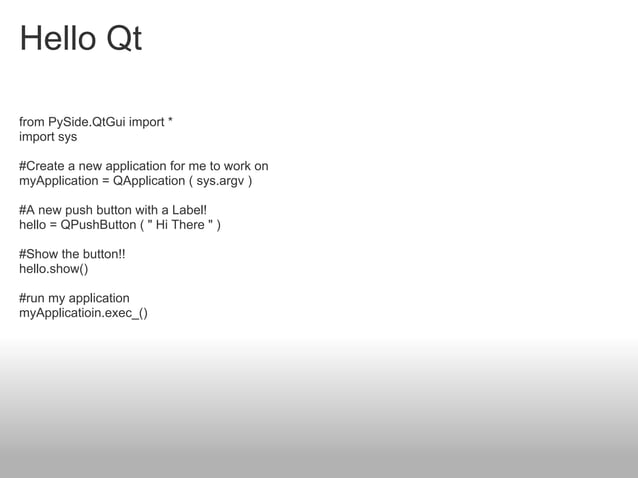 Hello Qt

from PySide.QtGui import *
import sys

#Create a new application for me to work on
myApplication = QApplication ( sys.argv )

#A new push button with a Label!
hello = QPushButton ( " Hi There " )

#Show the button!!
hello.show()

#run my application
myApplicatioin.exec_()